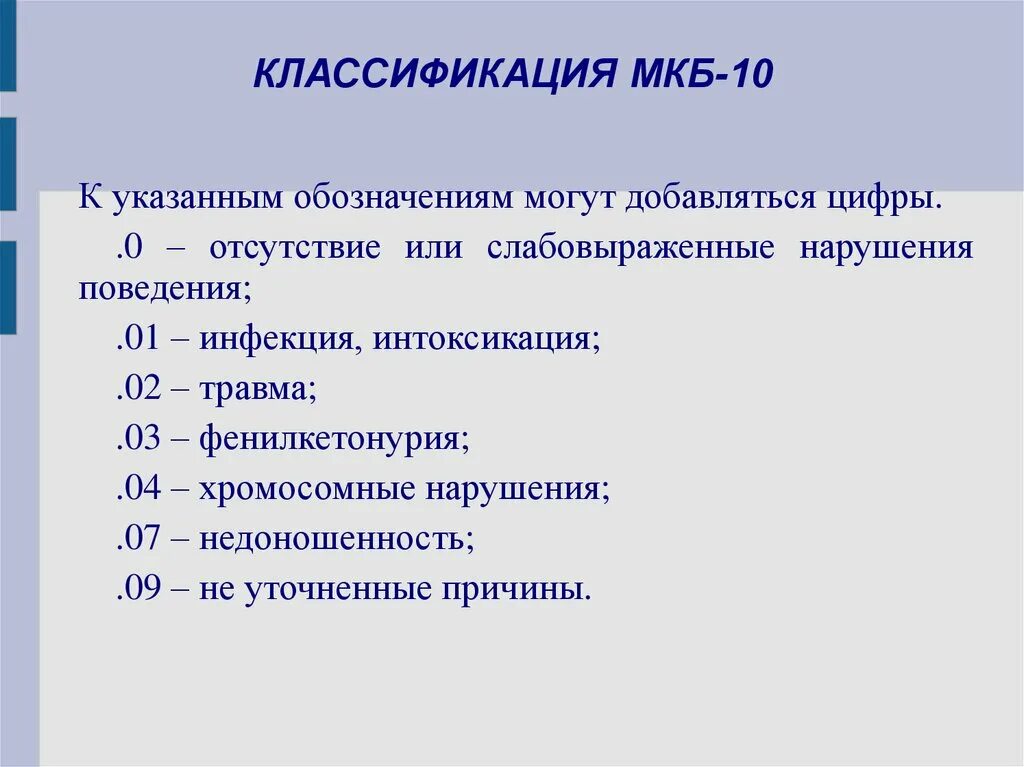 КЛАССИФИКАЦИЯ МКБ-10

К указанным обозначениям могут добавляться цифры.

.0 – отсутствие или слабовыраженные нарушения поведения;

.01 – инфекция, интоксикация;

.02 – травма;

.03 – фенилкетонурия;

.04 – хромосомные нарушения;

.07 – недоношенность;

.09 – не уточненные причины.